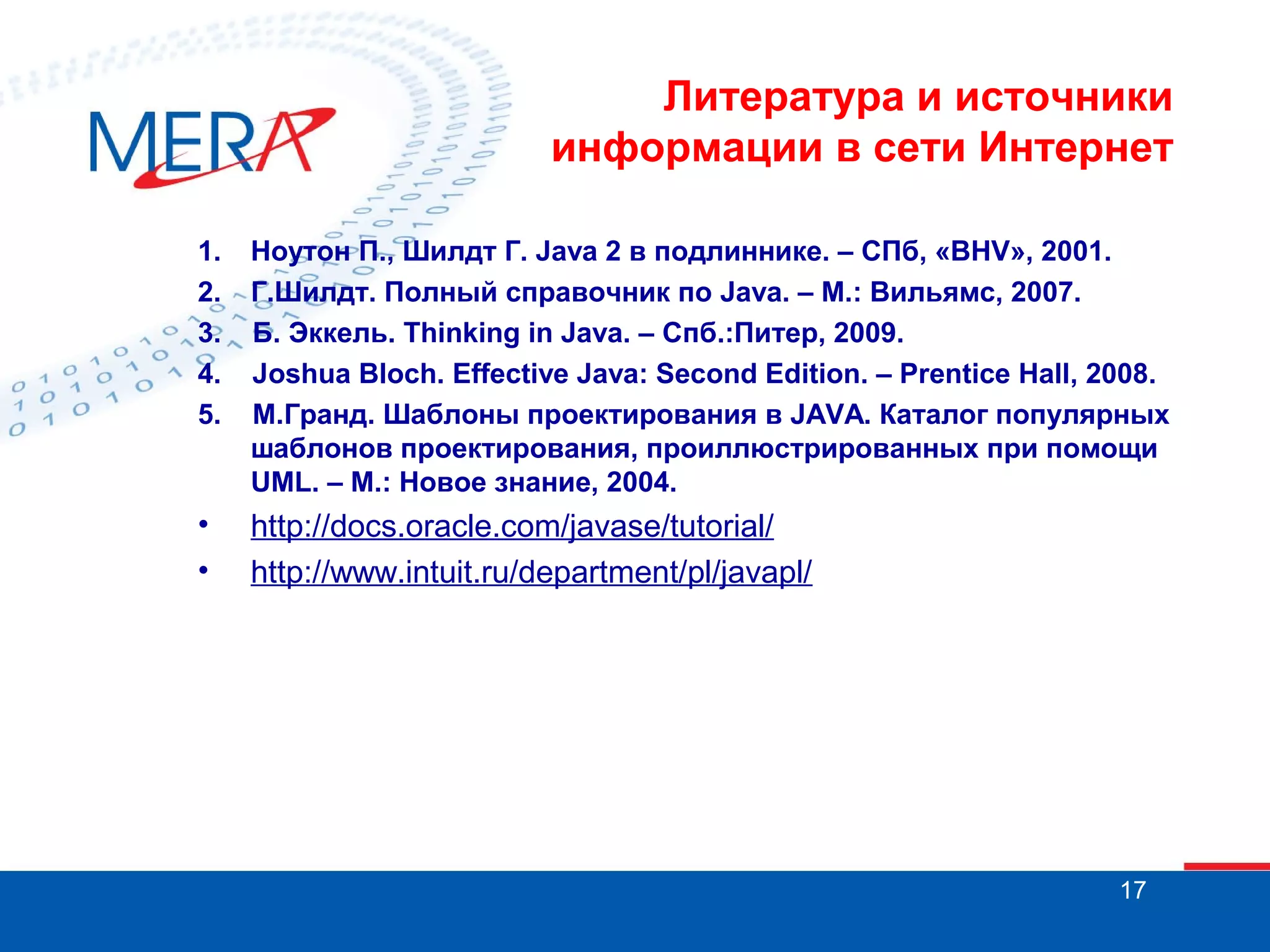 MERA

Литература и источники информации в сети Интернет

1. Ноутон П., Шилдт Г. Java 2 в подлиннике. – СПб, «BHV», 2001.
2. Г.Шилдт. Полный справочник по Java. – М.: Вильямс, 2007.
3. Б. Эккель. Thinking in Java. – Спб.:Питер, 2009.
4. Joshua Bloch. Effective Java: Second Edition. – Prentice Hall, 2008.
5. М.Гранд. Шаблоны проектирования в JAVA. Каталог популярных шаблонов проектирования, проиллюстрированных при помощи UML. – М.: Новое знание, 2004.

• http://docs.oracle.com/javase/tutorial/
• http://www.intuit.ru/department/pl/javapl/

17